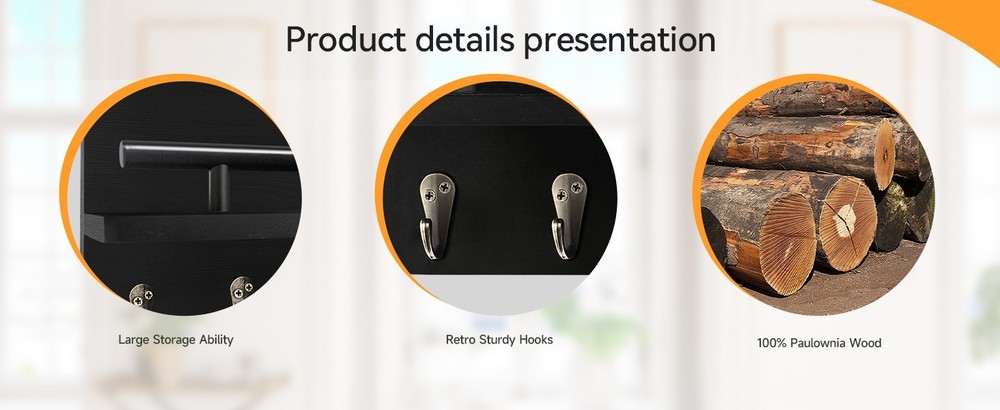 Product details presentation

Large Storage Ability

Retro Sturdy Hooks

100% Paulownia Wood